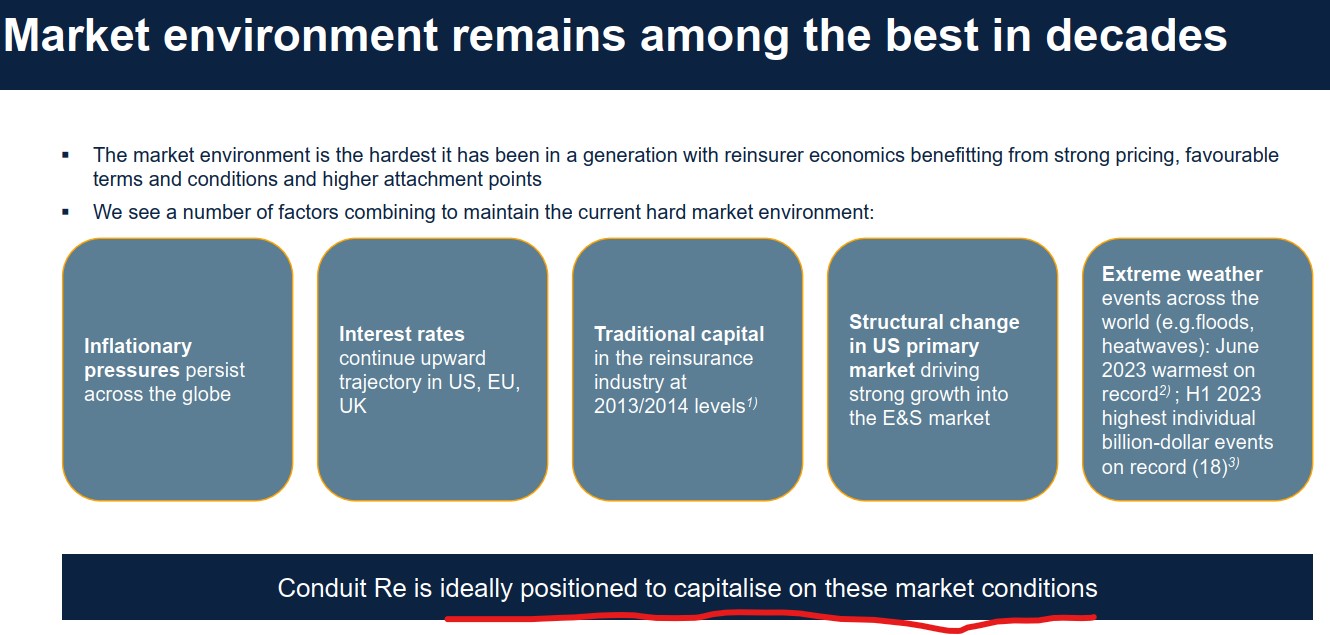 Market environment remains among the best in decades

▪ The market environment is the hardest it has been in a generation with reinsurer economics benefitting from strong pricing, favourable terms and conditions and higher attachment points

▪ We see a number of factors combining to maintain the current hard market environment:

Inflationary pressures persist across the globe

Interest rates continue upward trajectory in US, EU, UK

Traditional capital in the reinsurance industry at 2013/2014 levels$^{1)}$

Structural change in US primary market driving strong growth into the E&S market

Extreme weather events across the world (e.g.floods, heatwaves): June 2023 warmest on record$^{2)}$ ; H1 2023 highest individual billion-dollar events on record (18)$^{3)}$

Conduit Re is ideally positioned to capitalise on these market conditions